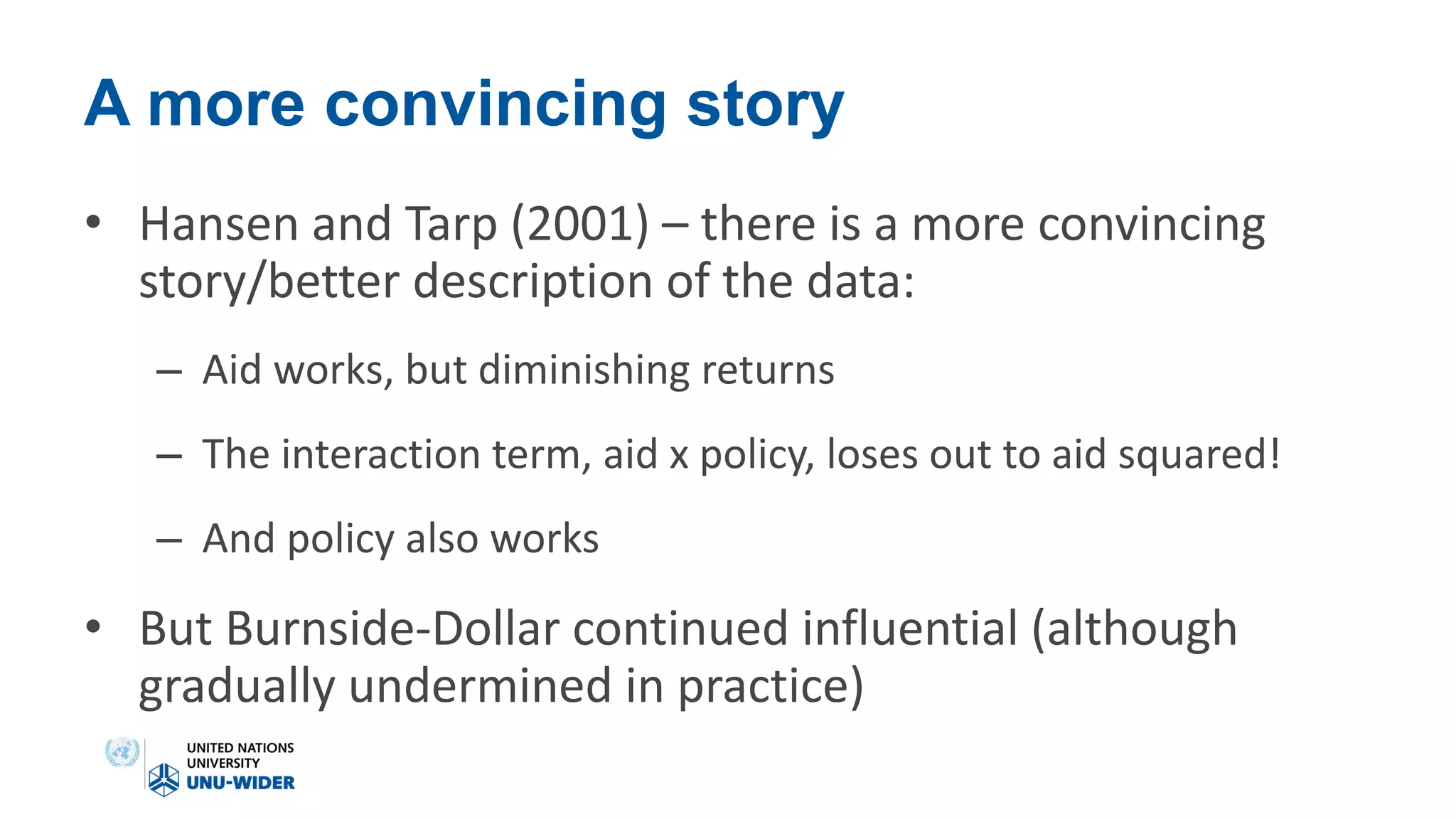 A more convincing story

• Hansen and Tarp (2001) – there is a more convincing story/better description of the data:

– Aid works, but diminishing returns

– The interaction term, aid x policy, loses out to aid squared!

– And policy also works

• But Burnside-Dollar continued influential (although gradually undermined in practice)

UNITED NATIONS UNIVERSITY
UNU-WIDER